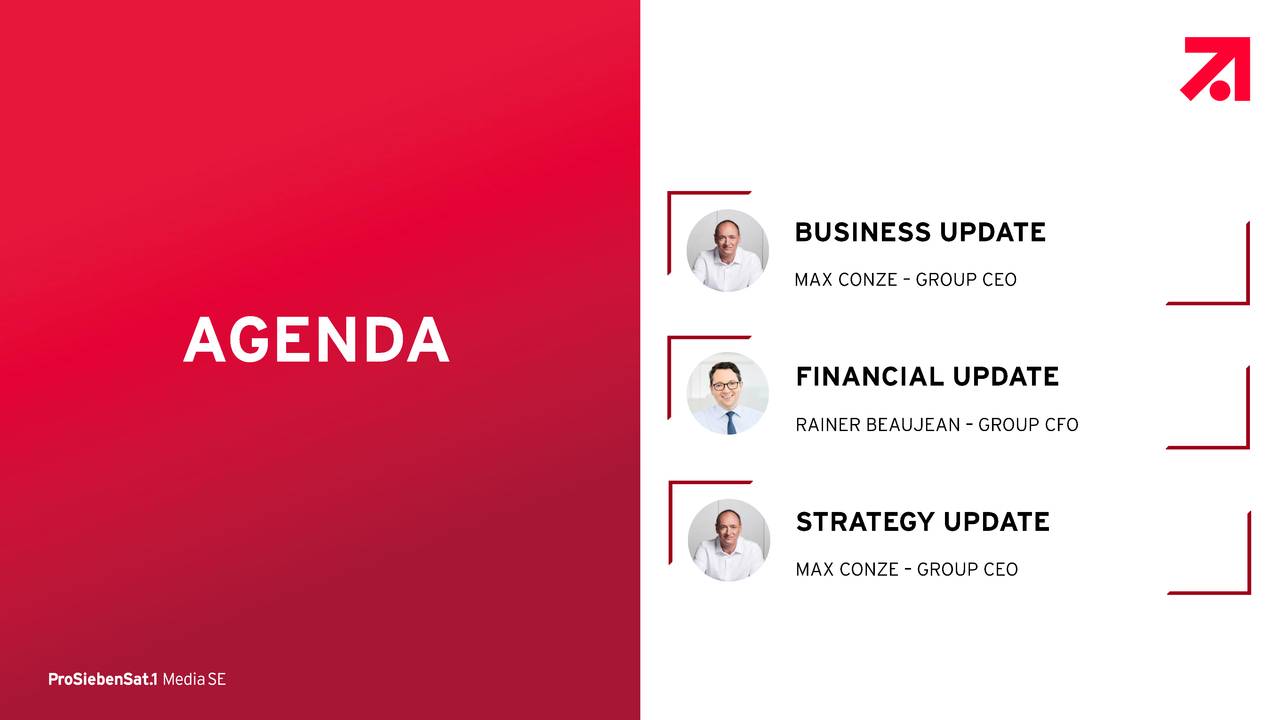 AGENDA

ProSiebenSat.1 Media SE

BUSINESS UPDATE

MAX CONZE – GROUP CEO

FINANCIAL UPDATE

RAINER BEAUJEAN – GROUP CFO

STRATEGY UPDATE

MAX CONZE – GROUP CEO